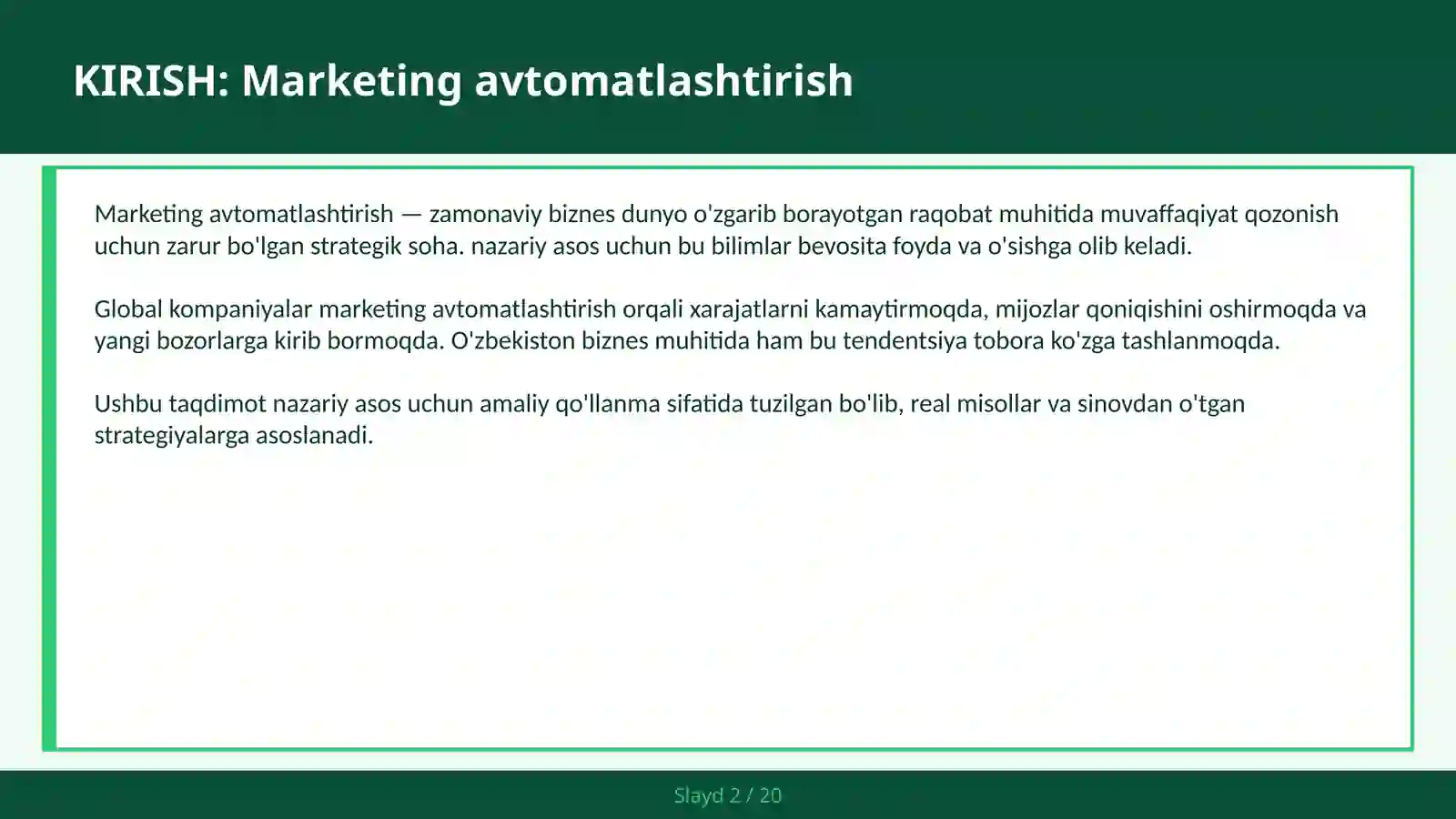 KIRISH: Marketing avtomatlashtirish

Marketing avtomatlashtirish — zamonaviy biznes dunyo o'zgarib borayotgan raqobat muhitida muvaffaqiyat qozonish uchun zarur bo'lgan strategik soha. nazariy asos uchun bu bilimlar bevosita foyda va o'sishga olib keladi.

Global kompaniyalar marketing avtomatlashtirish orqali xarajatlarni kamaytirmoqda, mijozlar qoniqishini oshirmoqda va yangi bozorlarga kirib bormoqda. O'zbekiston biznes muhitida ham bu tendentsiya tobora ko'zga tashlanmoqda.

Ushbu taqdimot nazariy asos uchun amaliy qo'llanma sifatida tuzilgan bo'lib, real misollar va sinovdan o'tgan strategiyalarga asoslanadi.

Slayd 2 / 20